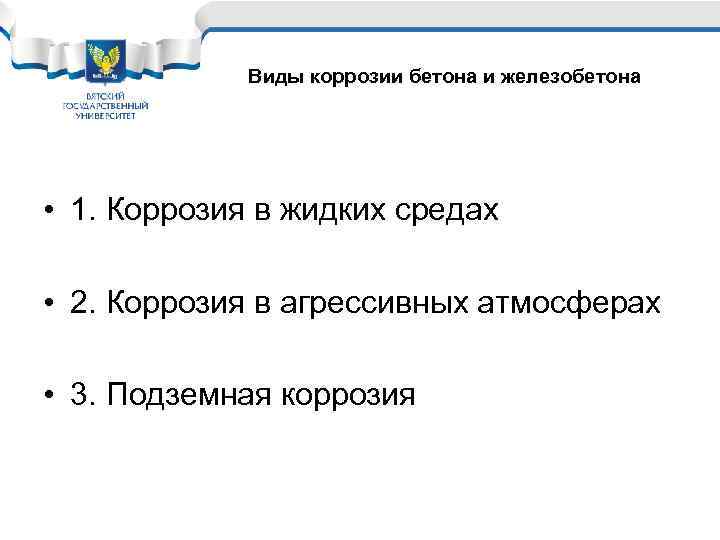 ВЯТСКИЙ ГОСУДАРСТВЕННЫЙ УНИВЕРСИТЕТ

Виды коррозии бетона и железобетона

• 1. Коррозия в жидких средах

• 2. Коррозия в агрессивных атмосферах

• 3. Подземная коррозия